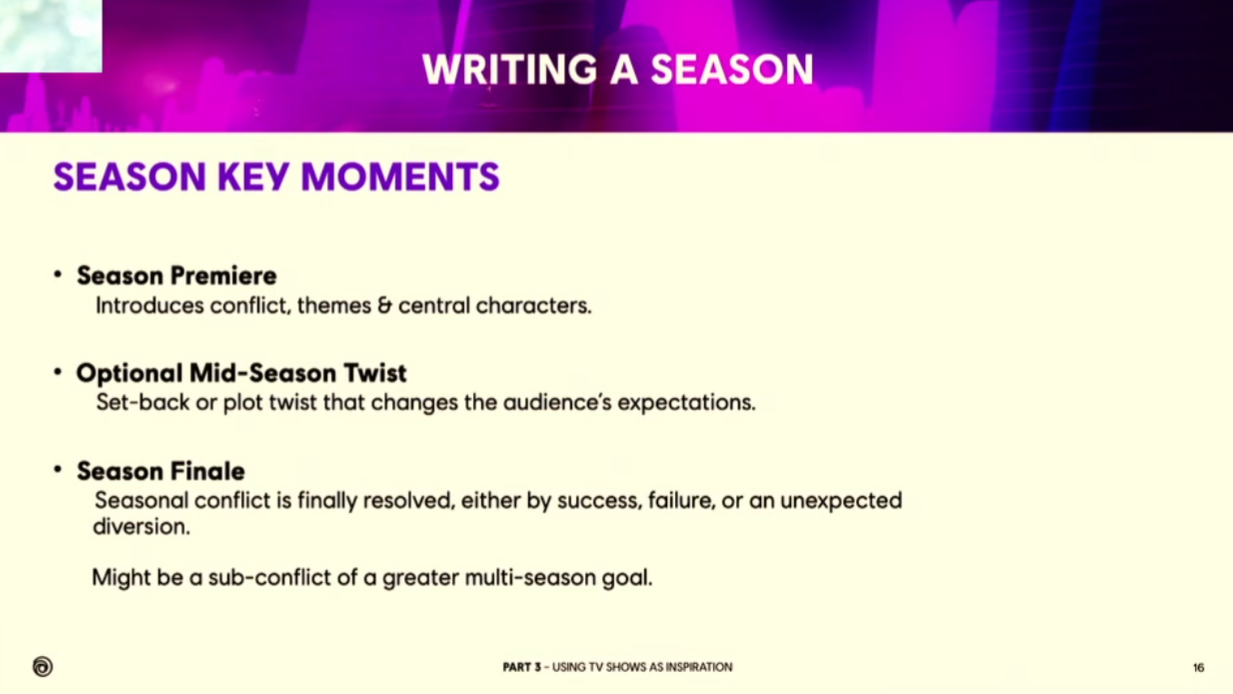 WRITING A SEASON

SEASON KEY MOMENTS

• Season Premiere
Introduces conflict, themes & central characters.

• Optional Mid-Season Twist
Set-back or plot twist that changes the audience's expectations.

• Season Finale
Seasonal conflict is finally resolved, either by success, failure, or an unexpected diversion.

Might be a sub-conflict of a greater multi-season goal.

PART 3 – USING TV SHOWS AS INSPIRATION

16